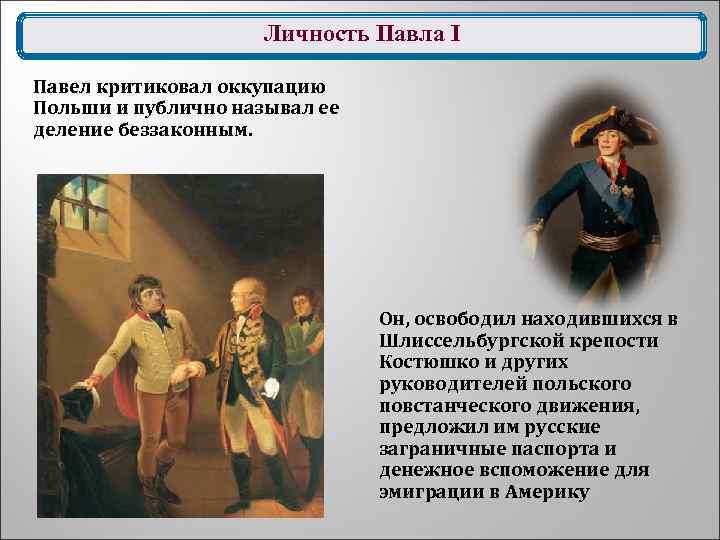 Личность Павла I

Павел критиковал оккупацию Польши и публично называл ее деление беззаконным.

Он, освободил находившихся в Шлиссельбургской крепости Костюшко и других руководителей польского повстанческого движения, предложил им русские заграничные паспорта и денежное вспоможение для эмиграции в Америку